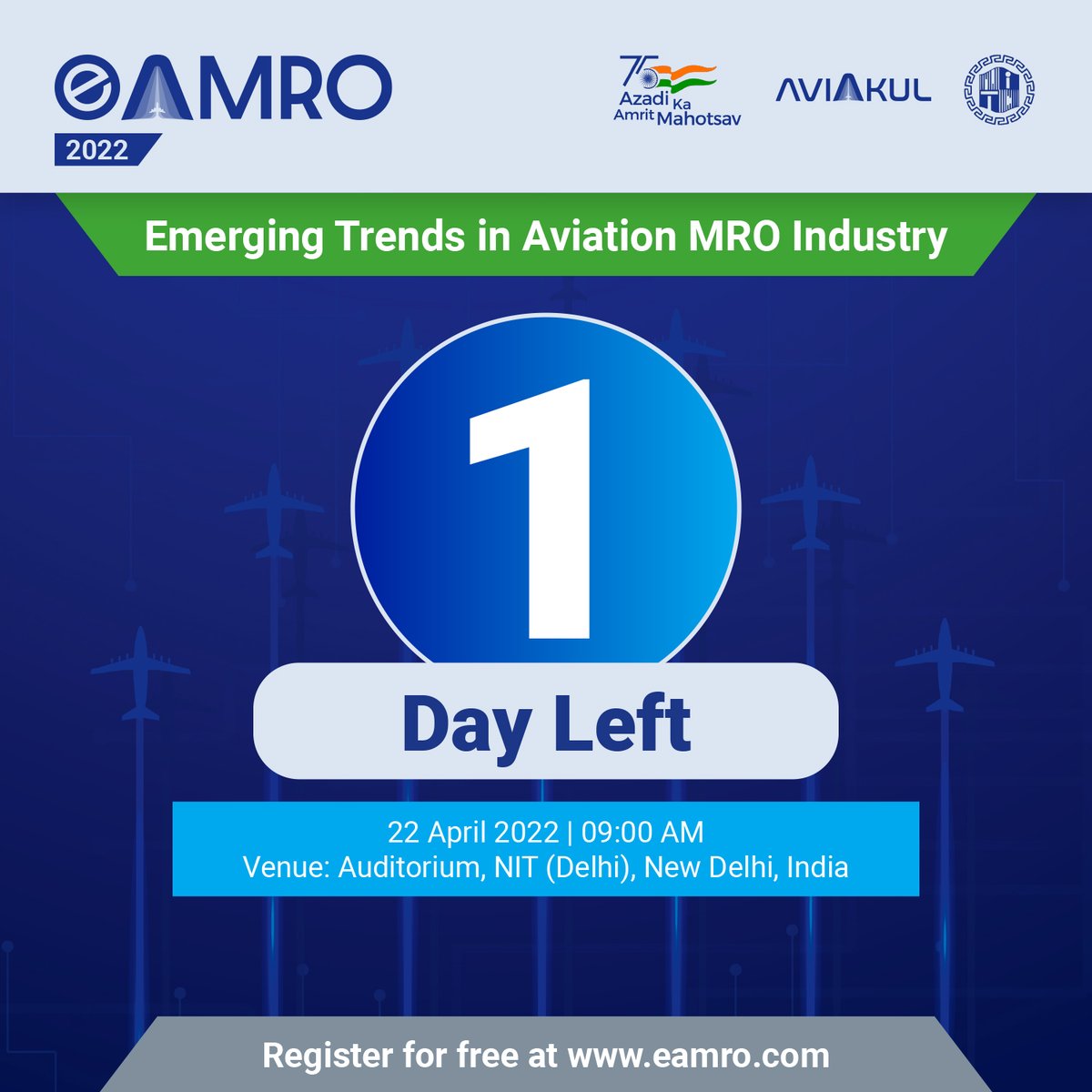 eAMRO
2022

75
Azadi Ka
Amrit Mahotsav

AVIAKUL

Emerging Trends in Aviation MRO Industry

1

Day Left

22 April 2022 | 09:00 AM
Venue: Auditorium, NIT (Delhi), New Delhi, India

Register for free at www.eamro.com